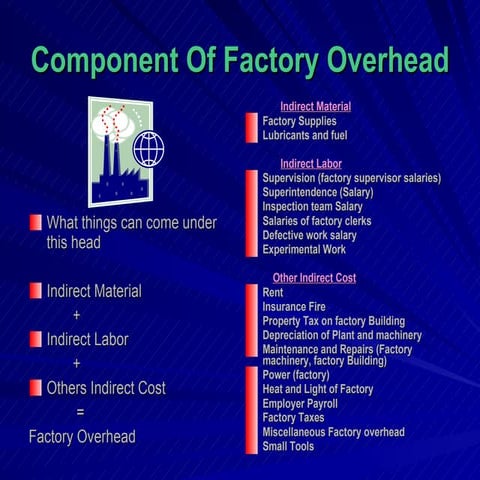 Component Of Factory Overhead

What things can come under this head

Indirect Material
+
Indirect Labor
+
Others Indirect Cost
=
Factory Overhead

Indirect Material
Factory Supplies
Lubricants and fuel

Indirect Labor
Supervision (factory supervisor salaries)
Superintendence (Salary)
Inspection team Salary
Salaries of factory clerks
Defective work salary
Experimental Work

Other Indirect Cost
Rent
Insurance Fire
Property Tax on factory Building
Depreciation of Plant and machinery
Maintenance and Repairs (Factory machinery, factory Building)
Power (factory)
Heat and Light of Factory
Employer Payroll
Factory Taxes
Miscellaneous Factory overhead
Small Tools